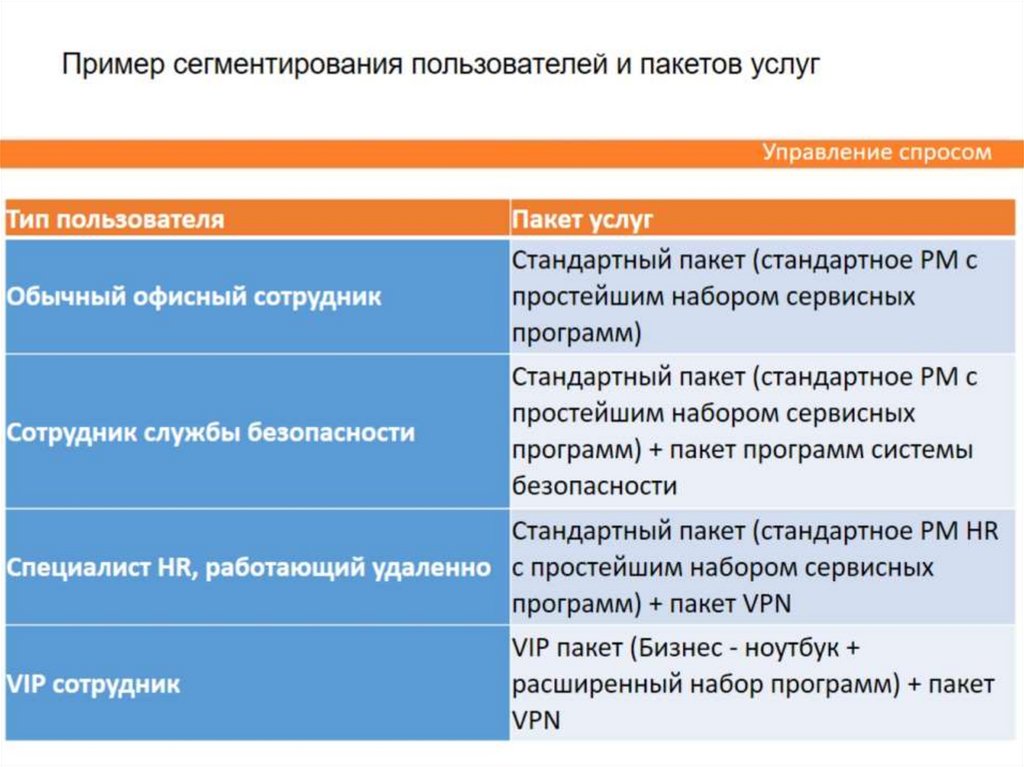 Пример сегментирования пользователей и пакетов услуг

Управление спросом

| Тип пользователя | Пакет услуг |
|---|---|
| Обычный офисный сотрудник | Стандартный пакет (стандартное РМ с простейшим набором сервисных программ) |
| Сотрудник службы безопасности | Стандартный пакет (стандартное РМ с простейшим набором сервисных программ) + пакет программ системы безопасности |
| Специалист HR, работающий удаленно | Стандартный пакет (стандартное РМ HR с простейшим набором сервисных программ) + пакет VPN |
| VIP сотрудник | VIP пакет (Бизнес - ноутбук + расширенный набор программ) + пакет VPN |